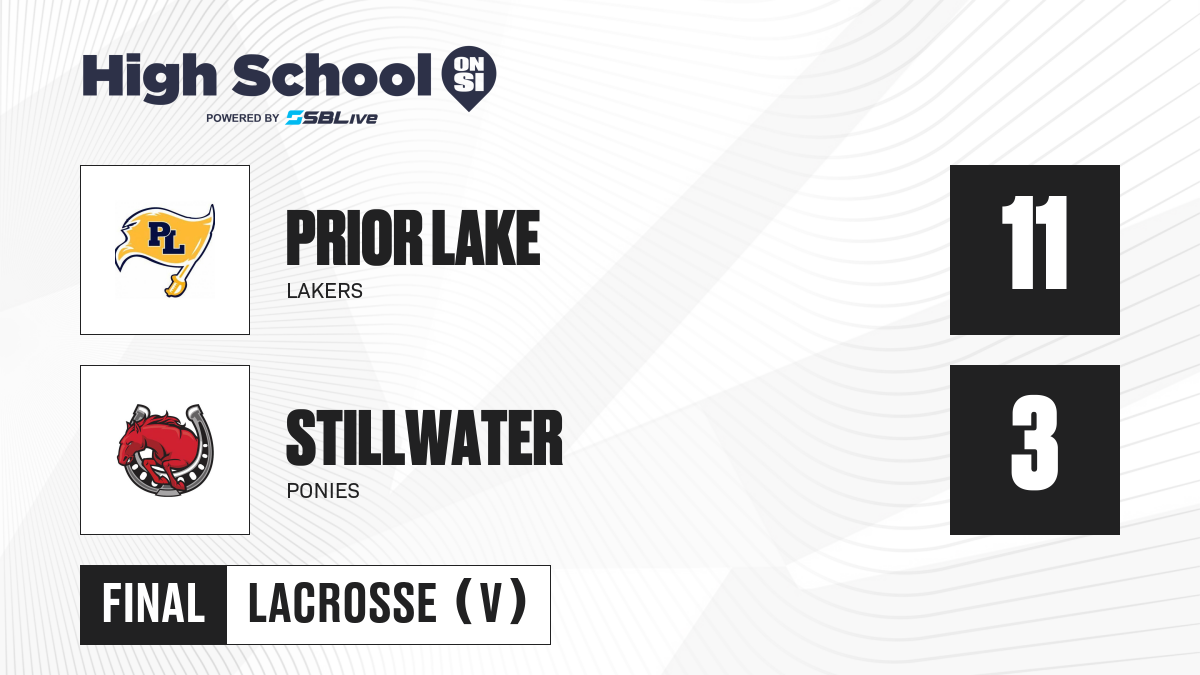 High School ON SI
POWERED BY SBLive

PL

PRIOR LAKE
LAKERS

11

STILLWATER
PONIES

3

FINAL LACROSSE (V)